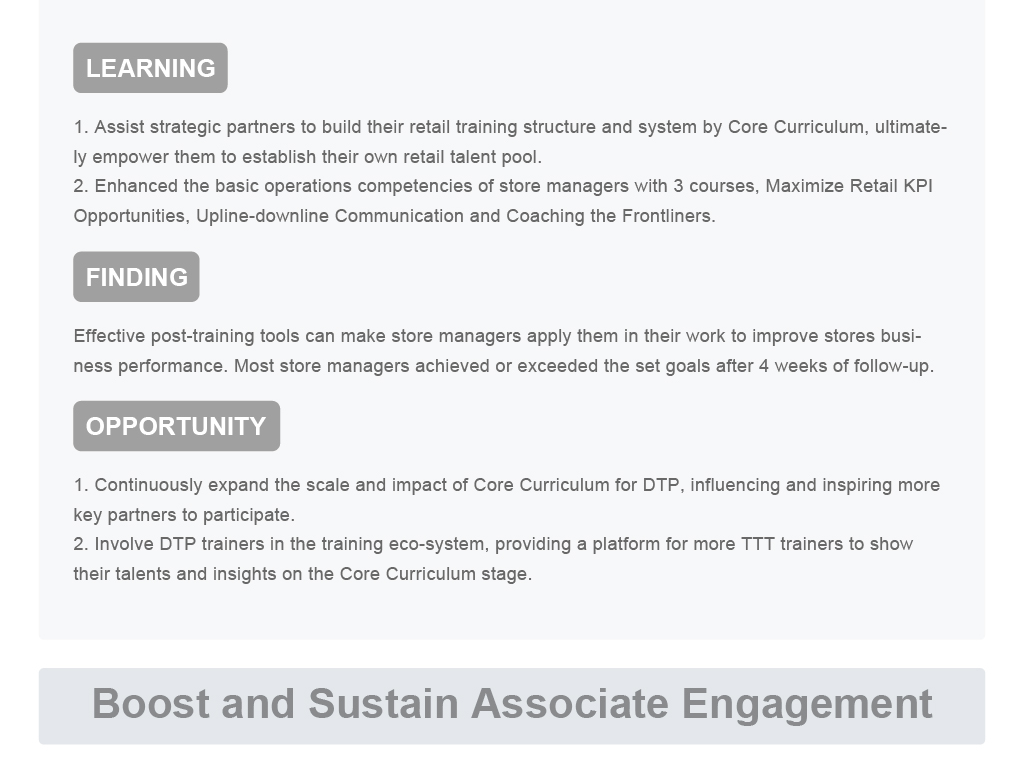 LEARNING

1. Assist strategic partners to build their retail training structure and system by Core Curriculum, ultimately empower them to establish their own retail talent pool.
2. Enhanced the basic operations competencies of store managers with 3 courses, Maximize Retail KPI Opportunities, Upline-downline Communication and Coaching the Frontliners.

FINDING

Effective post-training tools can make store managers apply them in their work to improve stores business performance. Most store managers achieved or exceeded the set goals after 4 weeks of follow-up.

OPPORTUNITY

1. Continuously expand the scale and impact of Core Curriculum for DTP, influencing and inspiring more key partners to participate.
2. Involve DTP trainers in the training eco-system, providing a platform for more TTT trainers to show their talents and insights on the Core Curriculum stage.

Boost and Sustain Associate Engagement